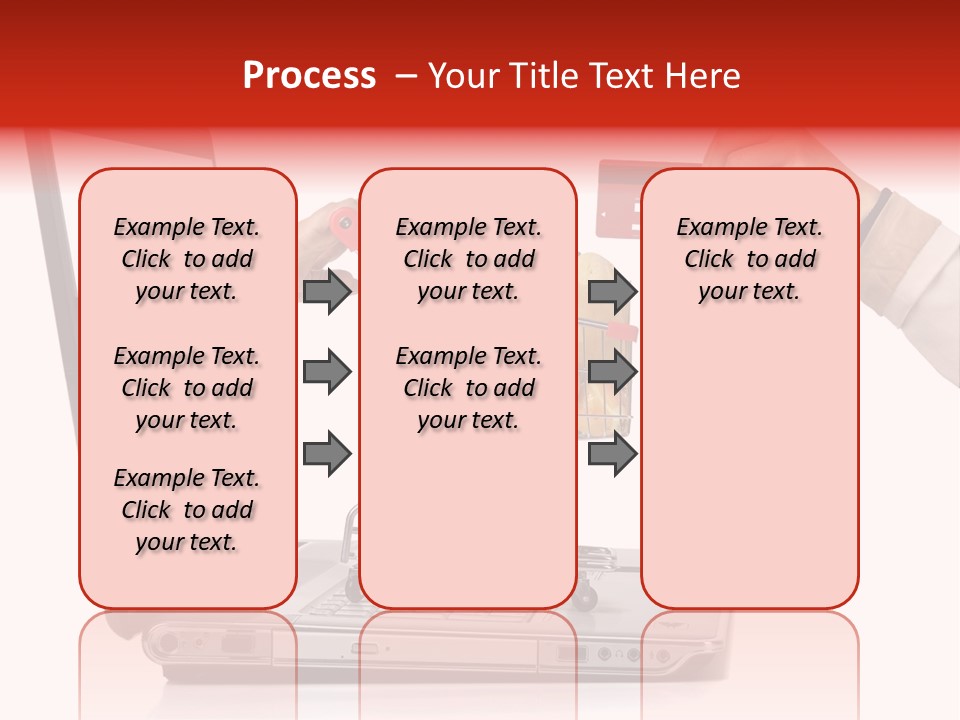 Process – Your Title Text Here

Example Text. Click to add your text.

Example Text. Click to add your text.

Example Text. Click to add your text.

Example Text. Click to add your text.

Example Text. Click to add your text.

Example Text. Click to add your text.